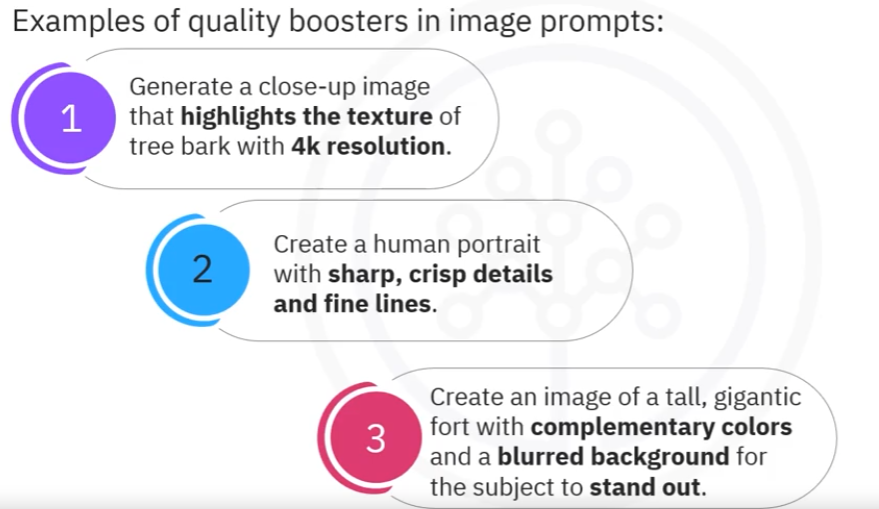 Examples of quality boosters in image prompts:

1
Generate a close-up image that highlights the texture of tree bark with 4k resolution.

2
Create a human portrait with sharp, crisp details and fine lines.

3
Create an image of a tall, gigantic fort with complementary colors and a blurred background for the subject to stand out.